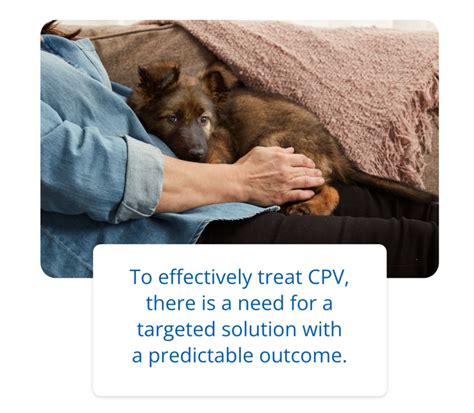 To effectively treat CPV, there is a need for a targeted solution with a predictable outcome.